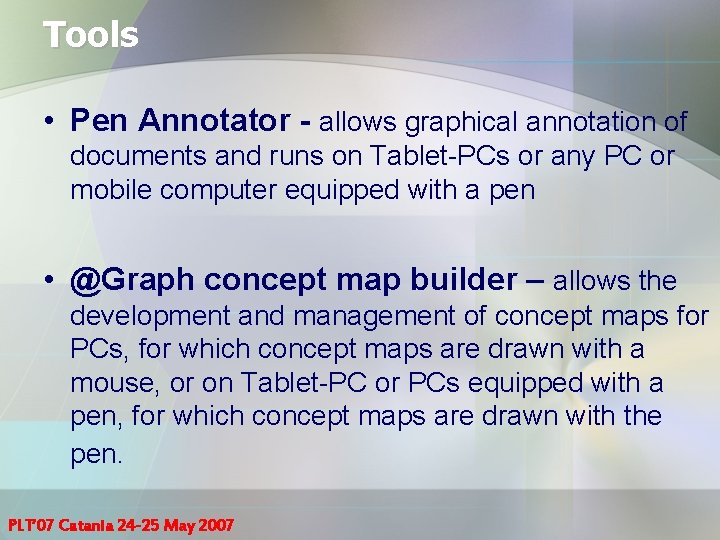 Tools

• Pen Annotator - allows graphical annotation of documents and runs on Tablet-PCs or any PC or mobile computer equipped with a pen

• @Graph concept map builder – allows the development and management of concept maps for PCs, for which concept maps are drawn with a mouse, or on Tablet-PC or PCs equipped with a pen, for which concept maps are drawn with the pen.

PLT'07 Catania 24-25 May 2007